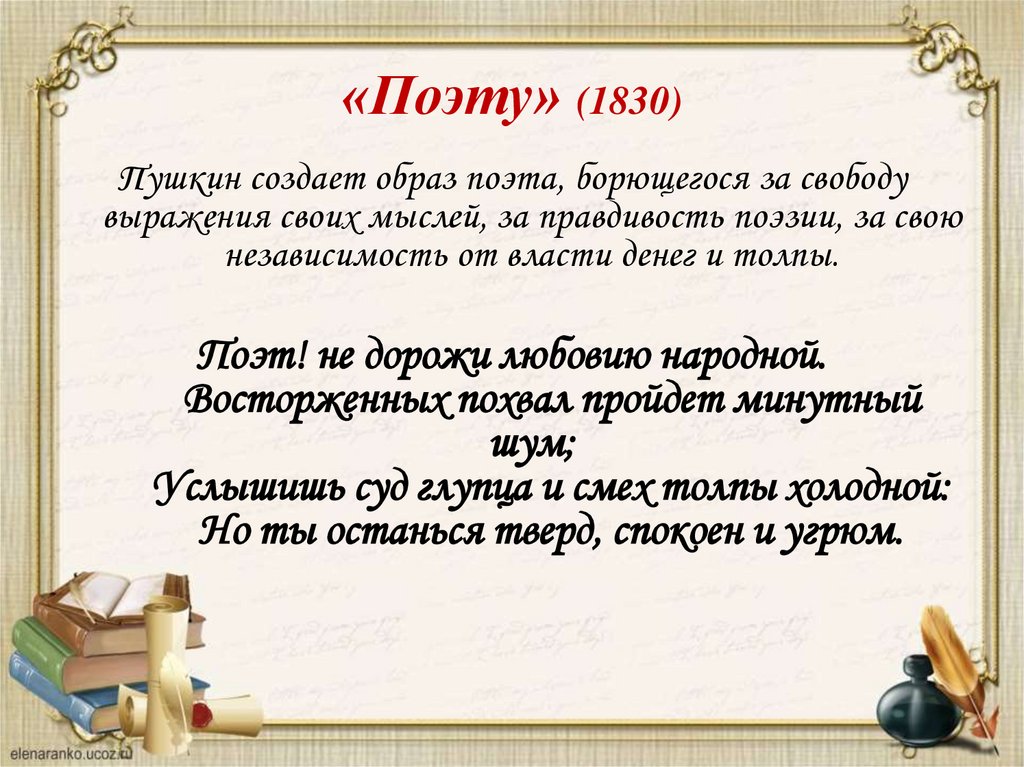 «Поэту» (1830)

Пушкин создает образ поэта, борющегося за свободу выражения своих мыслей, за правдивость поэзии, за свою независимость от власти денег и толпы.

Поэт! не дорожи любовию народной.
Восторженных похвал пройдет минутный шум;
Услышишь суд глупца и смех толпы холодной:
Но ты останься тверд, спокоен и угрюм.

elenaranko.ucoz.ru